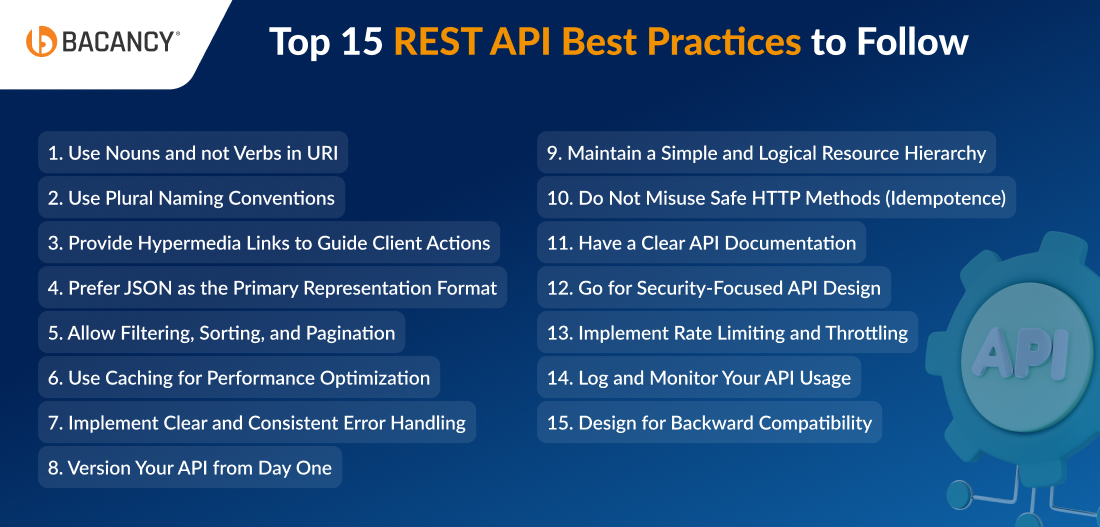 BACANCY®

Top 15 REST API Best Practices to Follow

1. Use Nouns and not Verbs in URI

2. Use Plural Naming Conventions

3. Provide Hypermedia Links to Guide Client Actions

4. Prefer JSON as the Primary Representation Format

5. Allow Filtering, Sorting, and Pagination

6. Use Caching for Performance Optimization

7. Implement Clear and Consistent Error Handling

8. Version Your API from Day One

9. Maintain a Simple and Logical Resource Hierarchy

10. Do Not Misuse Safe HTTP Methods (Idempotence)

11. Have a Clear API Documentation

12. Go for Security-Focused API Design

13. Implement Rate Limiting and Throttling

14. Log and Monitor Your API Usage

15. Design for Backward Compatibility

API